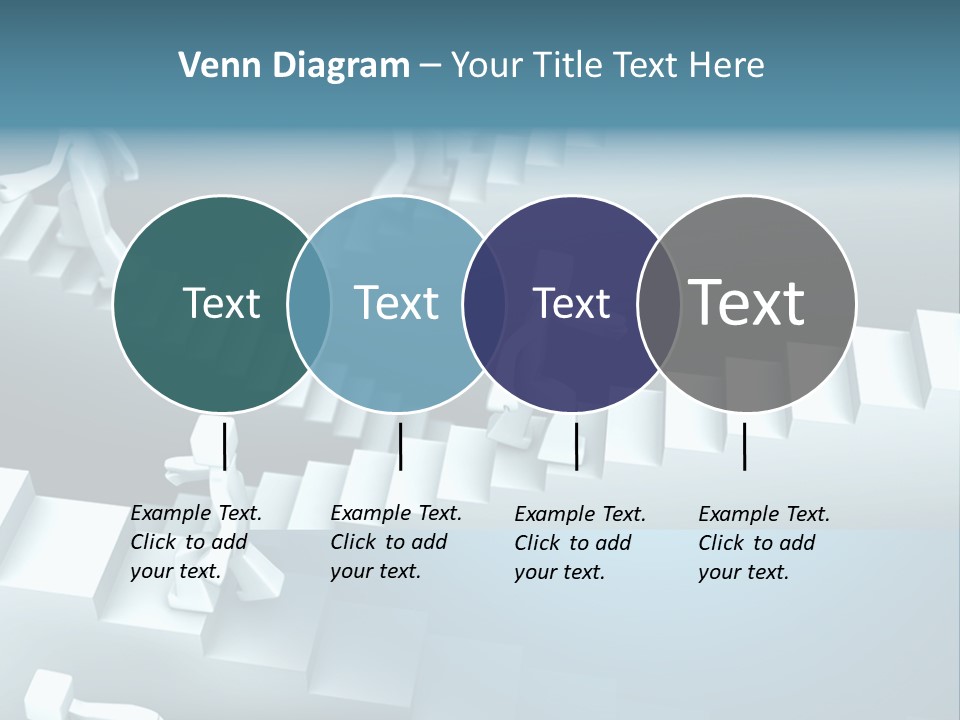 Venn Diagram – Your Title Text Here

Text

Text

Text

Text

Example Text. Click to add your text.

Example Text. Click to add your text.

Example Text. Click to add your text.

Example Text. Click to add your text.